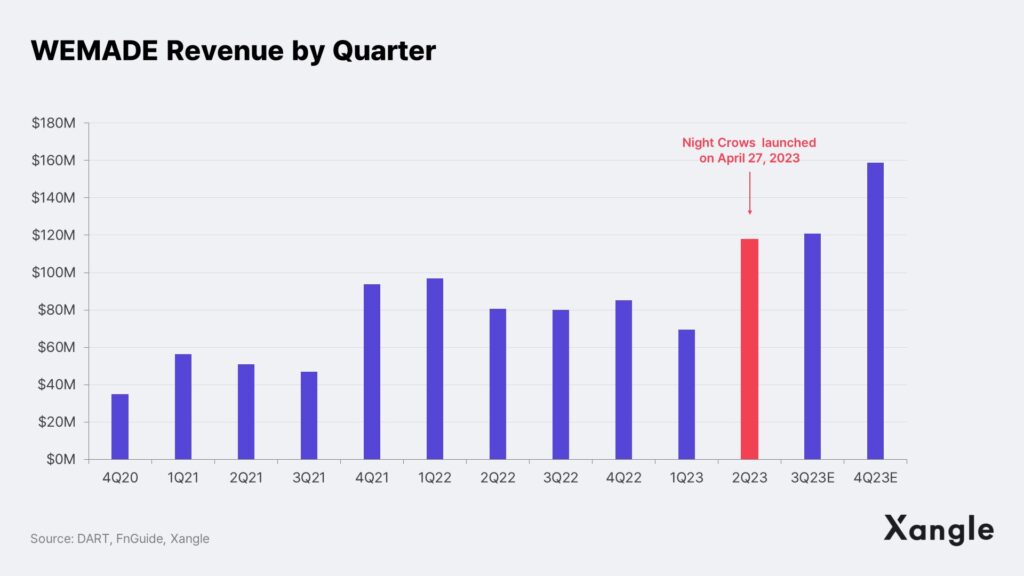 WEMADE Revenue by Quarter

$180M
$160M
$140M
$120M
$100M
$80M
$60M
$40M
$20M
$0M

Night Crows launched on April 27, 2023

4Q20 1Q21 2Q21 3Q21 4Q21 1Q22 2Q22 3Q22 4Q22 1Q23 2Q23 3Q23E 4Q23E

Source: DART, FnGuide, Xangle

Xangle